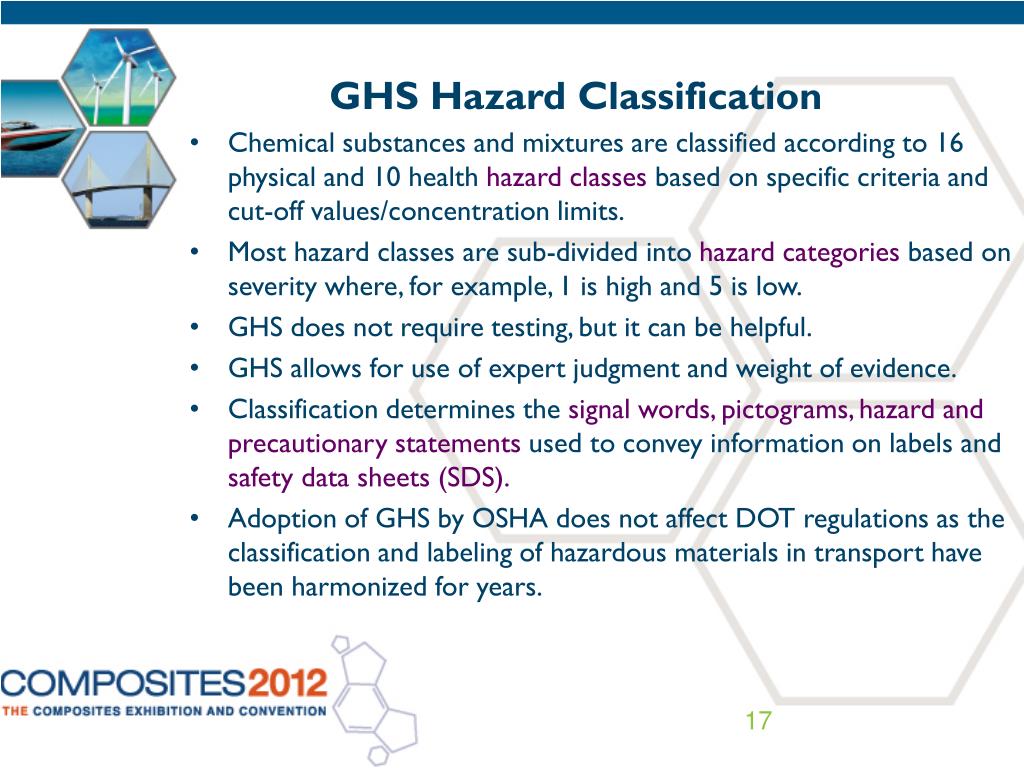 GHS Hazard Classification

• Chemical substances and mixtures are classified according to 16 physical and 10 health hazard classes based on specific criteria and cut-off values/concentration limits.

• Most hazard classes are sub-divided into hazard categories based on severity where, for example, 1 is high and 5 is low.

• GHS does not require testing, but it can be helpful.

• GHS allows for use of expert judgment and weight of evidence.

• Classification determines the signal words, pictograms, hazard and precautionary statements used to convey information on labels and safety data sheets (SDS).

• Adoption of GHS by OSHA does not affect DOT regulations as the classification and labeling of hazardous materials in transport have been harmonized for years.

COMPOSITES2012
THE COMPOSITES EXHIBITION AND CONVENTION

17